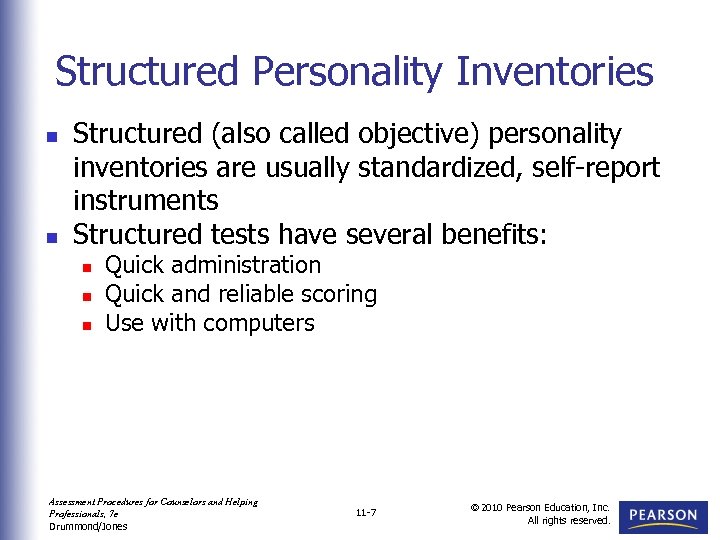 Structured Personality Inventories

Structured (also called objective) personality inventories are usually standardized, self-report instruments

Structured tests have several benefits:

Quick administration

Quick and reliable scoring

Use with computers

Assessment Procedures for Counselors and Helping Professionals, 7e
Drummond/Jones

11-7

© 2010 Pearson Education, Inc.
All rights reserved.

PEARSON